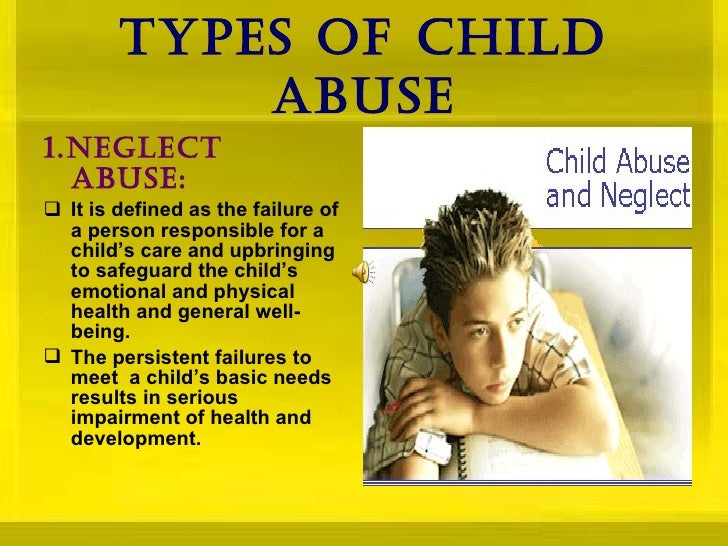 TYPES OF CHILD ABUSE

1.NEGLECT ABUSE:

☐ It is defined as the failure of a person responsible for a child's care and upbringing to safeguard the child's emotional and physical health and general well-being.

☐ The persistent failures to meet a child's basic needs results in serious impairment of health and development.

Child Abuse and Neglect